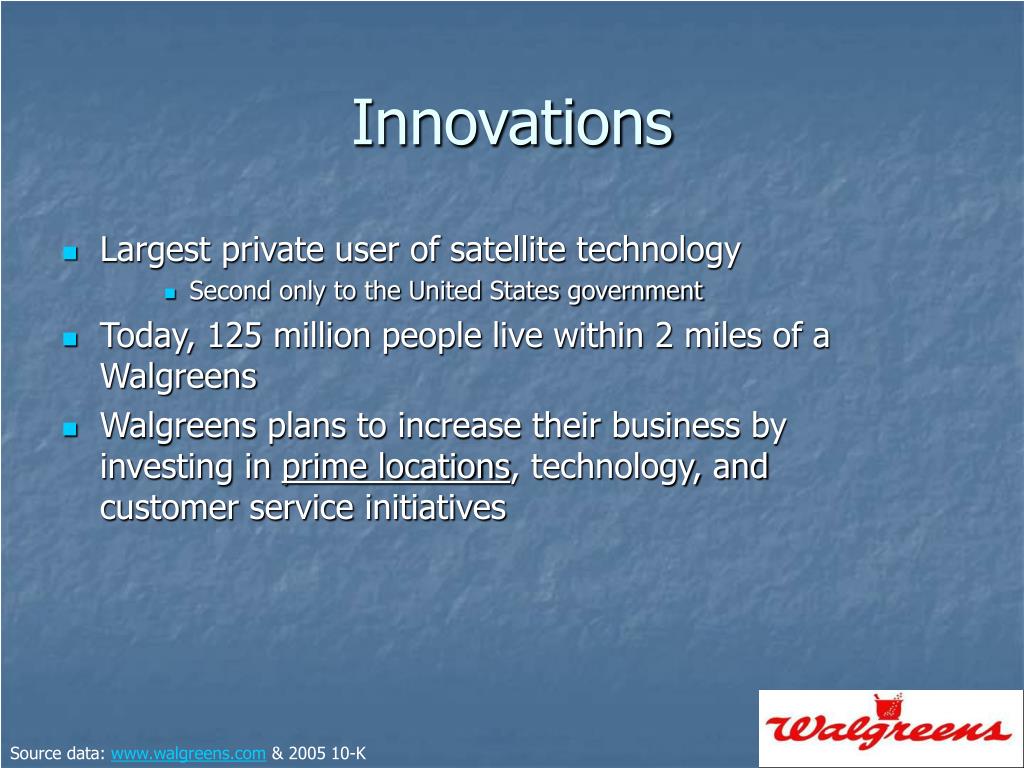 Innovations

Largest private user of satellite technology

Second only to the United States government

Today, 125 million people live within 2 miles of a Walgreens

Walgreens plans to increase their business by investing in prime locations, technology, and customer service initiatives

Source data: www.walgreens.com & 2005 10-K

Walgreens